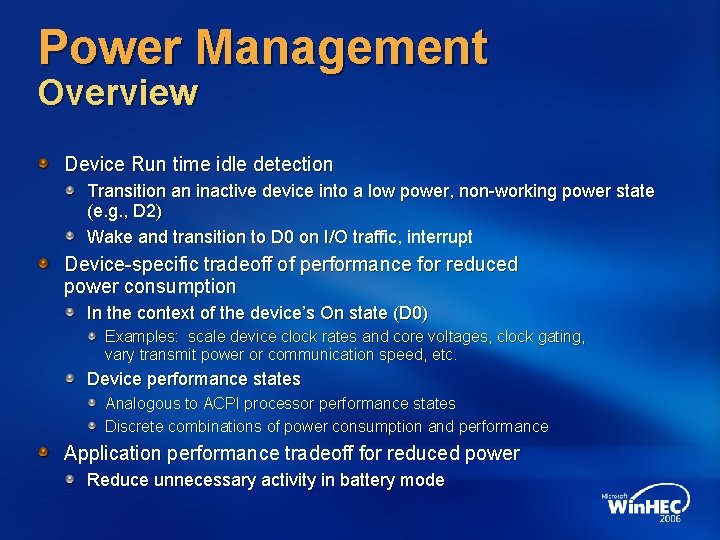 Power Management
Overview

Device Run time idle detection

Transition an inactive device into a low power, non-working power state (e.g., D2)

Wake and transition to D0 on I/O traffic, interrupt

Device-specific tradeoff of performance for reduced power consumption

In the context of the device's On state (D0)

Examples: scale device clock rates and core voltages, clock gating, vary transmit power or communication speed, etc.

Device performance states

Analogous to ACPI processor performance states

Discrete combinations of power consumption and performance

Application performance tradeoff for reduced power

Reduce unnecessary activity in battery mode

Microsoft WinHEC 2006